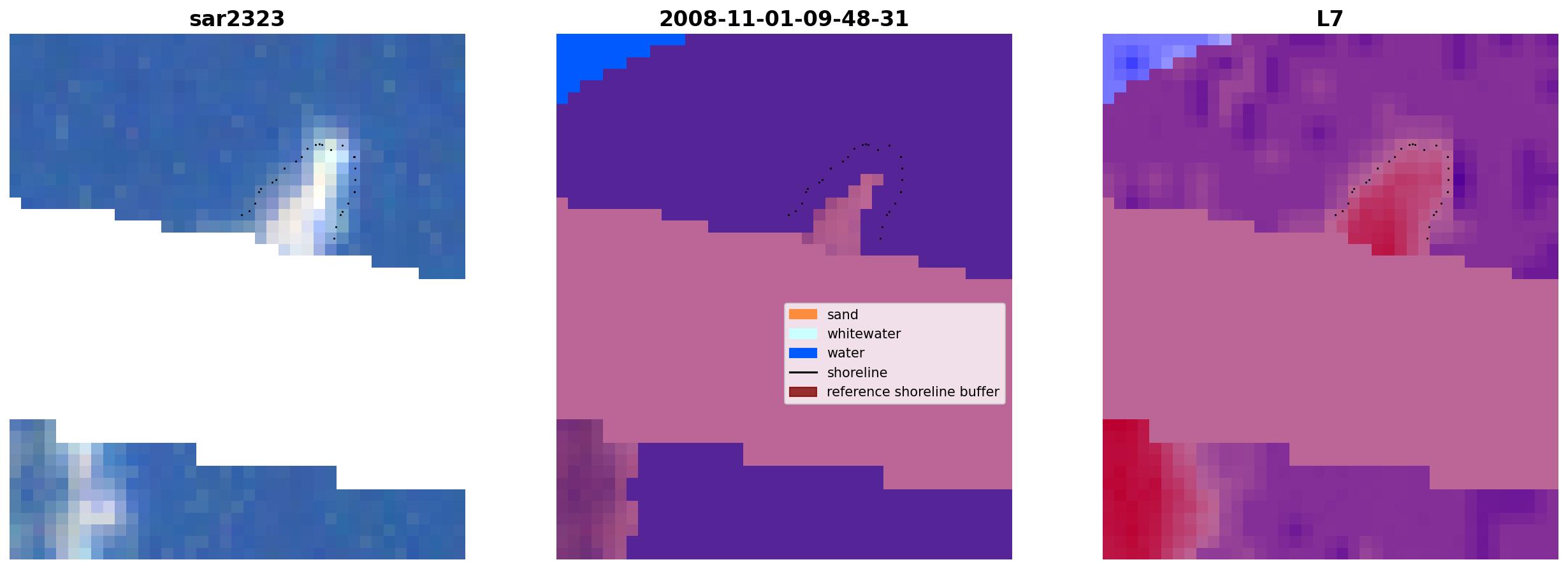 sar2323

2008-11-01-09-48-31

sand
whitewater
water
shoreline
reference shoreline buffer

L7